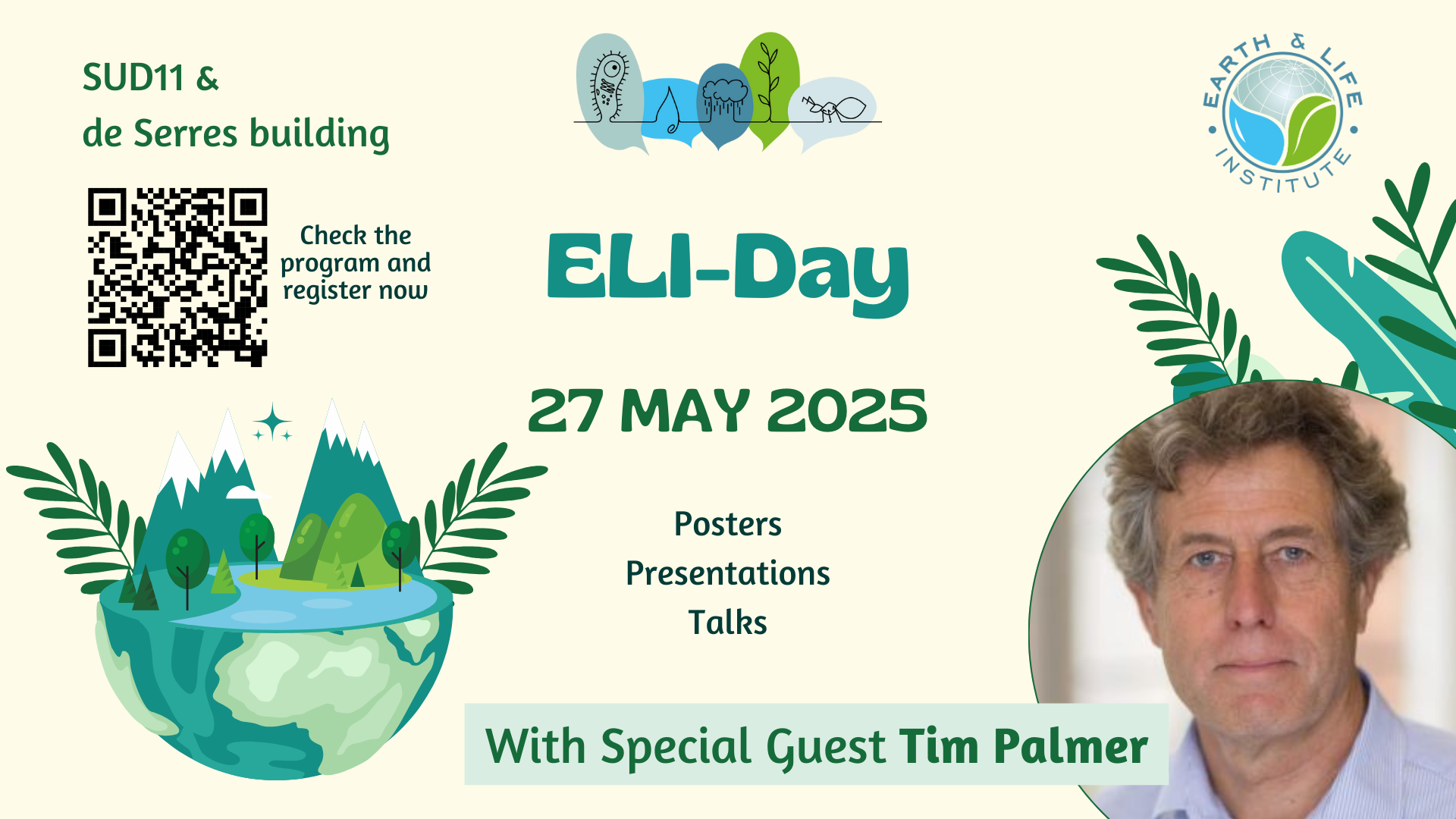 SUD11 &
de Serres building

Check the program and register now

EARTH & LIFE INSTITUTE

ELI-Day

27 MAY 2025

Posters
Presentations
Talks

With Special Guest Tim Palmer